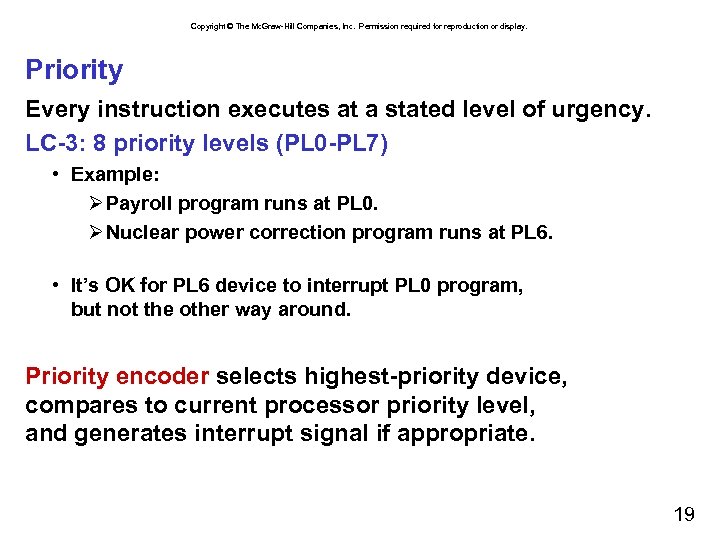 Copyright © The McGraw-Hill Companies, Inc. Permission required for reproduction or display.

Priority

Every instruction executes at a stated level of urgency.

LC-3: 8 priority levels (PL0-PL7)

• Example:

➢ Payroll program runs at PL0.

➢ Nuclear power correction program runs at PL6.

• It's OK for PL6 device to interrupt PL0 program, but not the other way around.

Priority encoder selects highest-priority device, compares to current processor priority level, and generates interrupt signal if appropriate.

19